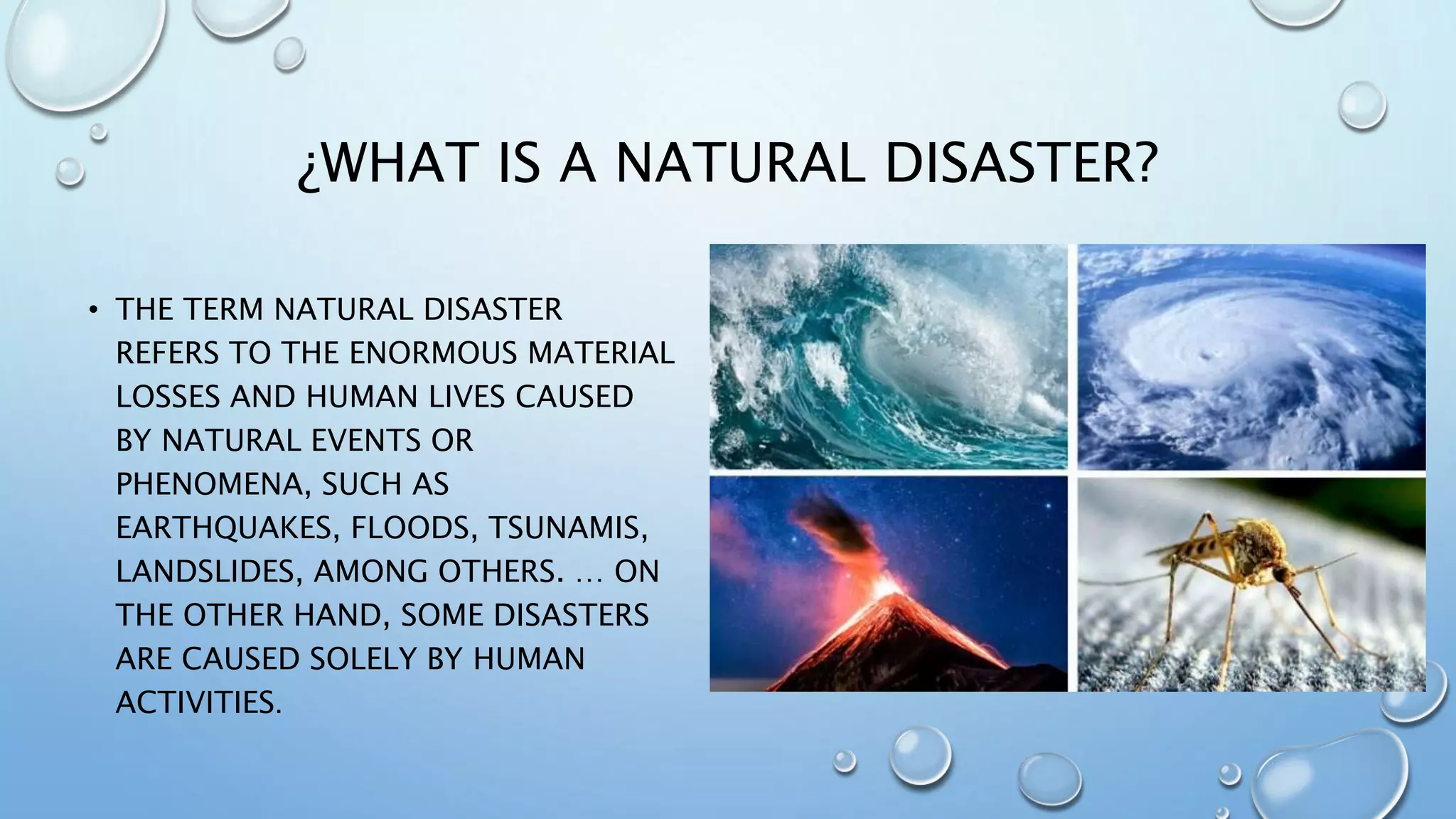 ¿WHAT IS A NATURAL DISASTER?

• THE TERM NATURAL DISASTER REFERS TO THE ENORMOUS MATERIAL LOSSES AND HUMAN LIVES CAUSED BY NATURAL EVENTS OR PHENOMENA, SUCH AS EARTHQUAKES, FLOODS, TSUNAMIS, LANDSLIDES, AMONG OTHERS. ... ON THE OTHER HAND, SOME DISASTERS ARE CAUSED SOLELY BY HUMAN ACTIVITIES.